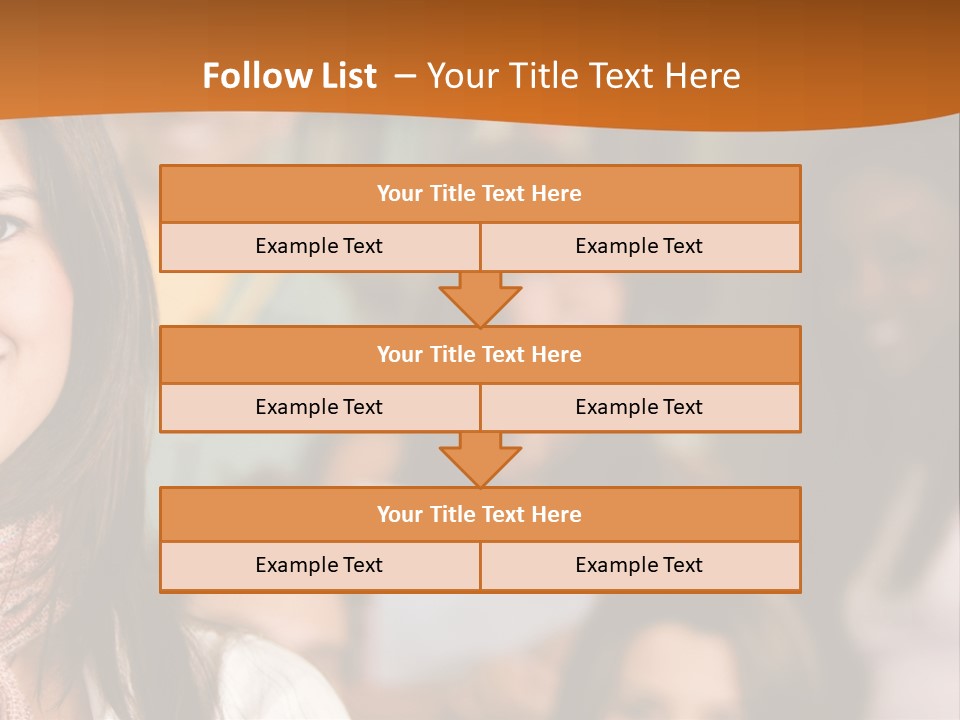 Follow List – Your Title Text Here

Your Title Text Here

Example Text

Example Text

Your Title Text Here

Example Text

Example Text

Your Title Text Here

Example Text

Example Text